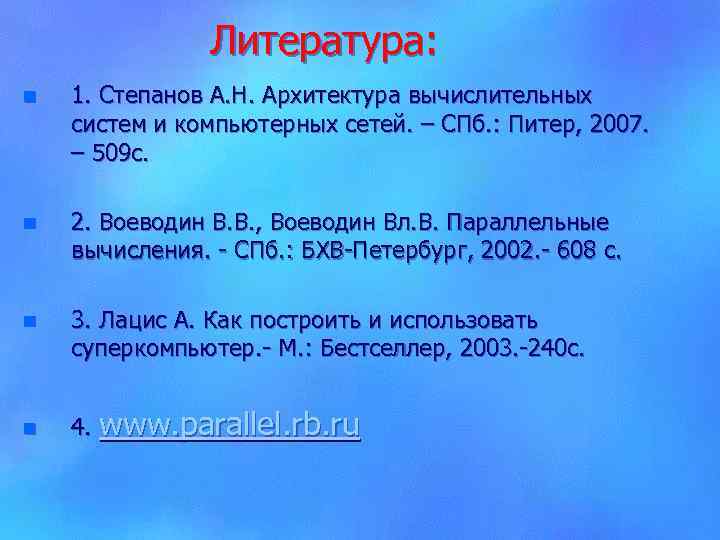 Литература:

1. Степанов А.Н. Архитектура вычислительных систем и компьютерных сетей. – СПб.: Питер, 2007. – 509с.

2. Воеводин В.В., Воеводин Вл.В. Параллельные вычисления. - СПб.: БХВ-Петербург, 2002.- 608 с.

3. Лацис А. Как построить и использовать суперкомпьютер.- М.: Бестселлер, 2003.-240с.

4. www.parallel.rb.ru